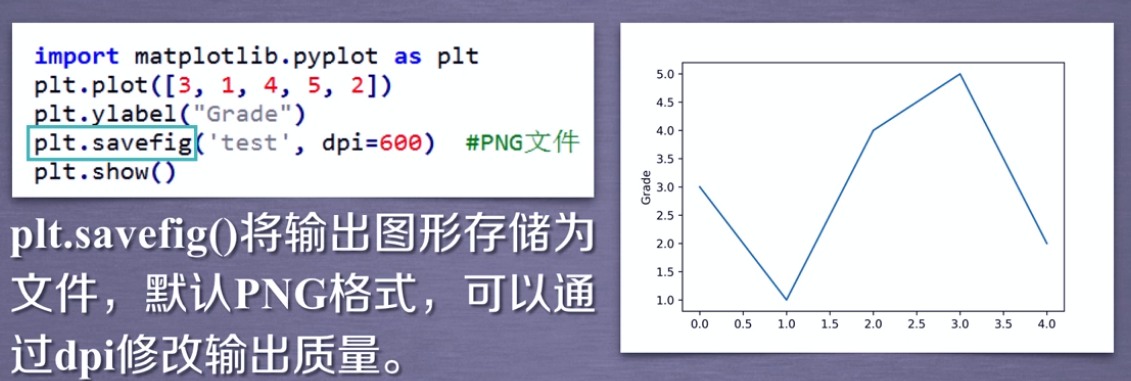 import matplotlib.pyplot as plt
plt.plot([3, 1, 4, 5, 2])
plt.ylabel("Grade")
plt.savefig('test', dpi=600)  #PNG文件
plt.show()

plt.savefig()将输出图形存储为文件，默认PNG格式，可以通过dpi修改输出质量。

5.0
4.5
4.0
3.5
3.0
2.5
2.0
1.5
1.0
Grade
0.0 0.5 1.0 1.5 2.0 2.5 3.0 3.5 4.0